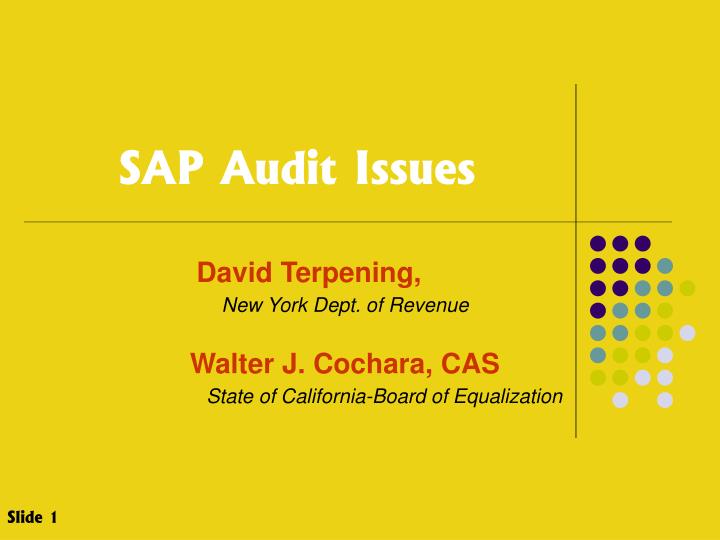 SAP Audit Issues

David Terpening,

New York Dept. of Revenue

Walter J. Cochara, CAS

State of California-Board of Equalization

Slide 1